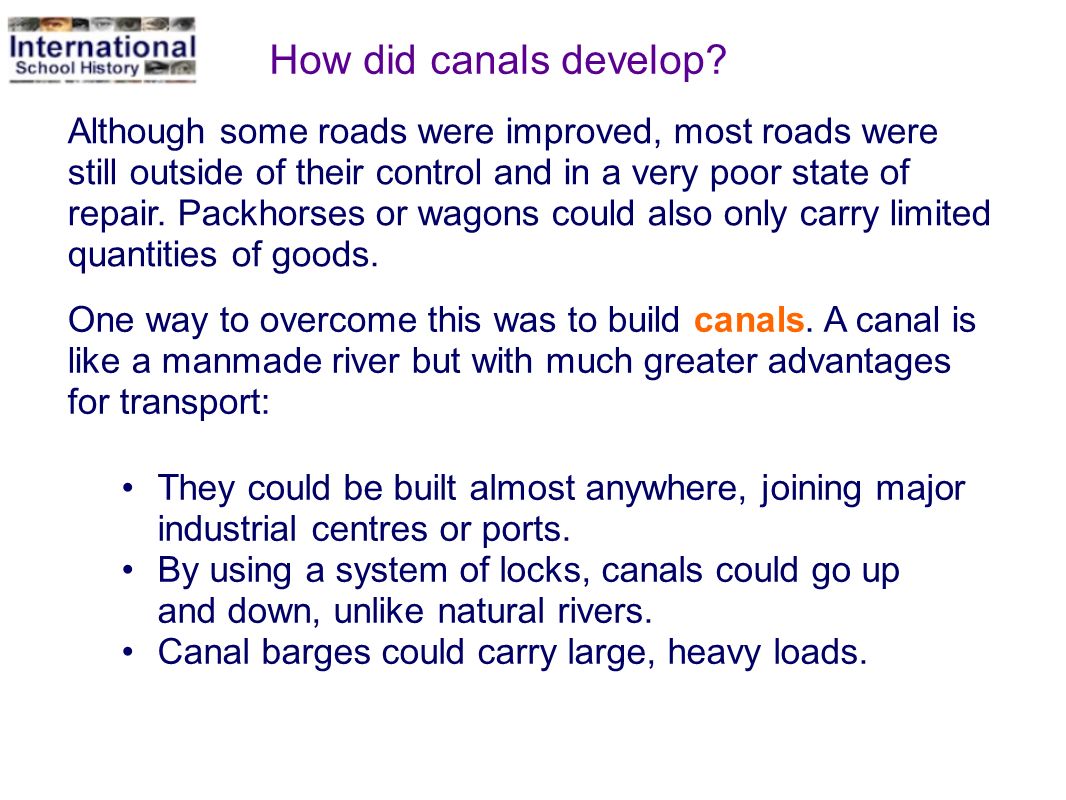 International School History

How did canals develop?

Although some roads were improved, most roads were still outside of their control and in a very poor state of repair. Packhorses or wagons could also only carry limited quantities of goods.

One way to overcome this was to build canals. A canal is like a manmade river but with much greater advantages for transport:

• They could be built almost anywhere, joining major industrial centres or ports.
• By using a system of locks, canals could go up and down, unlike natural rivers.
• Canal barges could carry large, heavy loads.